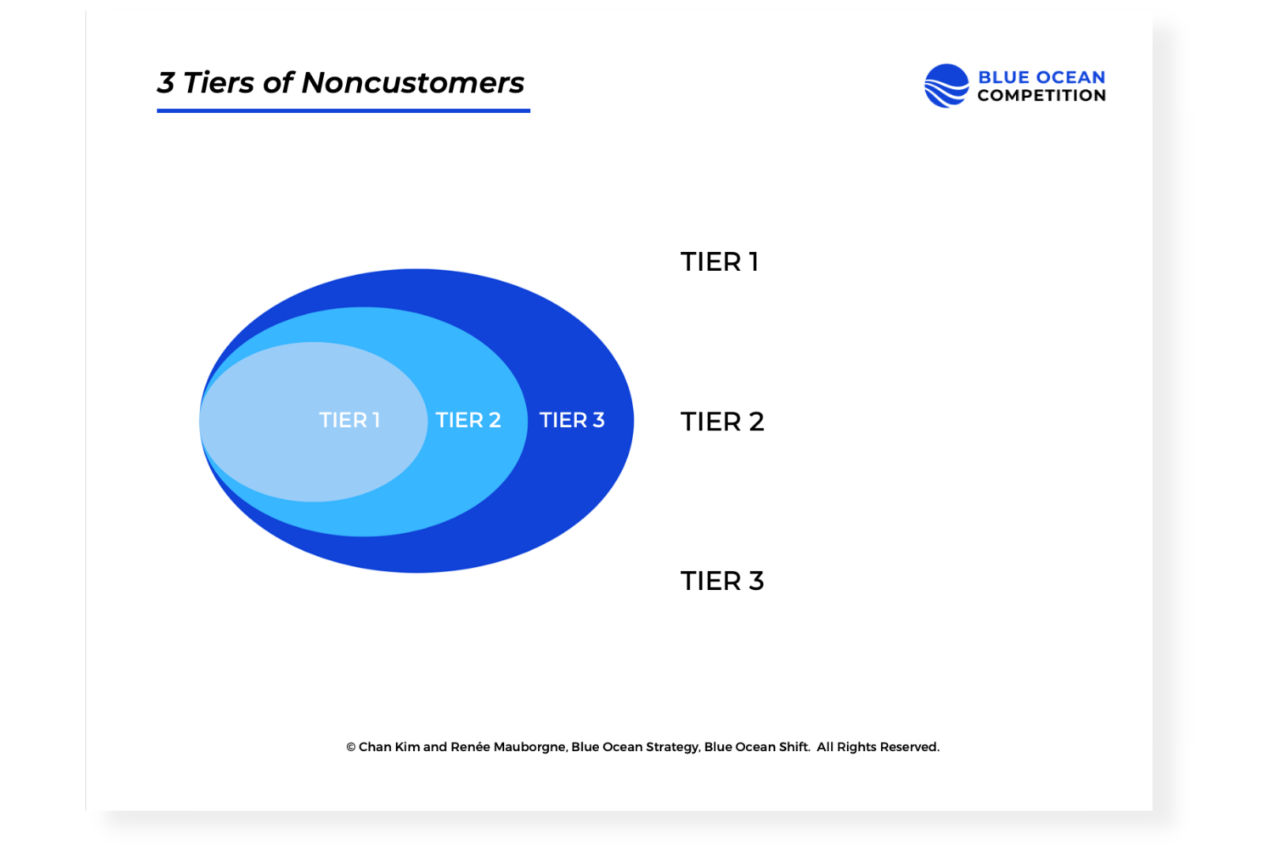 3 Tiers of Noncustomers

BLUE OCEAN COMPETITION

TIER 1 TIER 2 TIER 3

TIER 1

TIER 2

TIER 3

© Chan Kim and Renée Mauborgne, Blue Ocean Strategy, Blue Ocean Shift. All Rights Reserved.